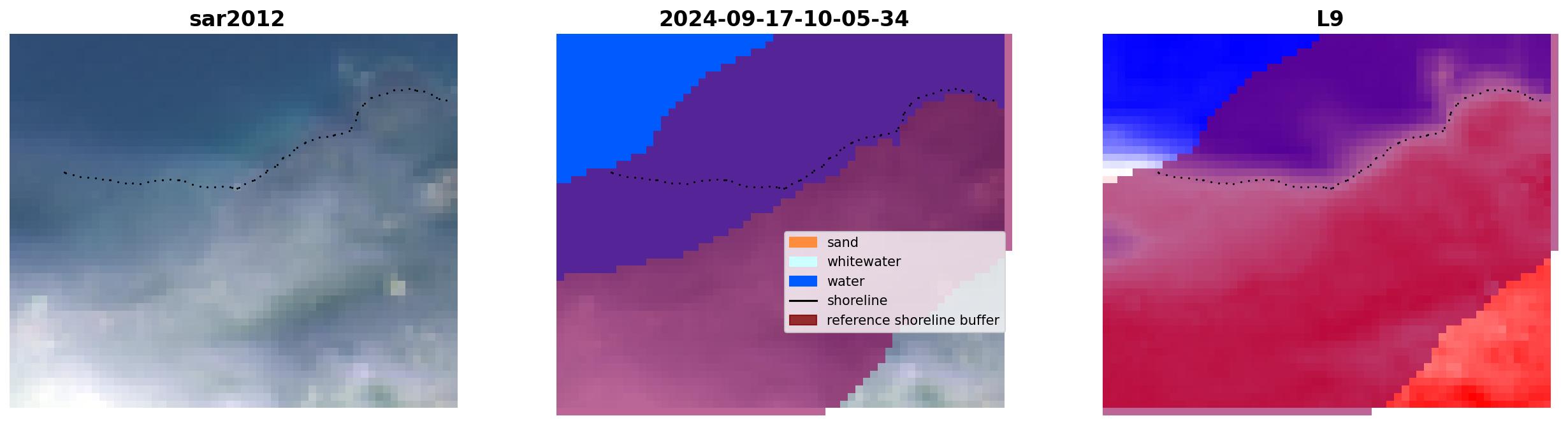 sar2012

2024-09-17-10-05-34

sand
whitewater
water
shoreline
reference shoreline buffer

L9